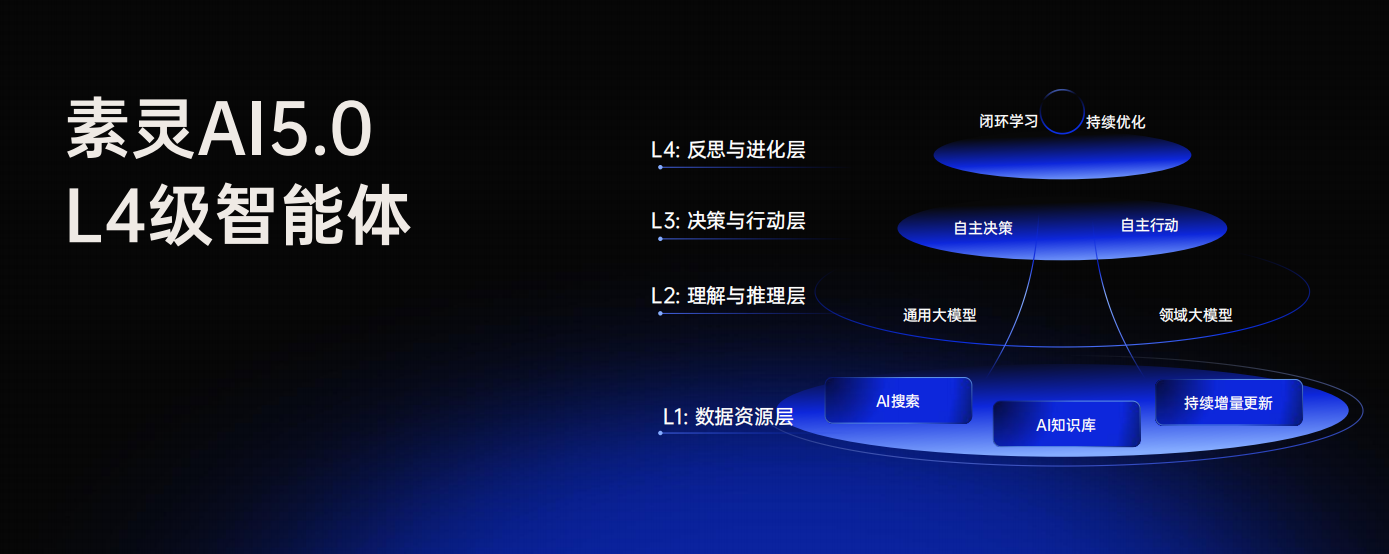 素灵AI5.0
L4级智能体

L4: 反思与进化层

闭环学习

持续优化

L3: 决策与行动层

自主决策

自主行动

L2: 理解与推理层

通用大模型

领域大模型

L1: 数据资源层

AI搜索

AI知识库

持续增量更新